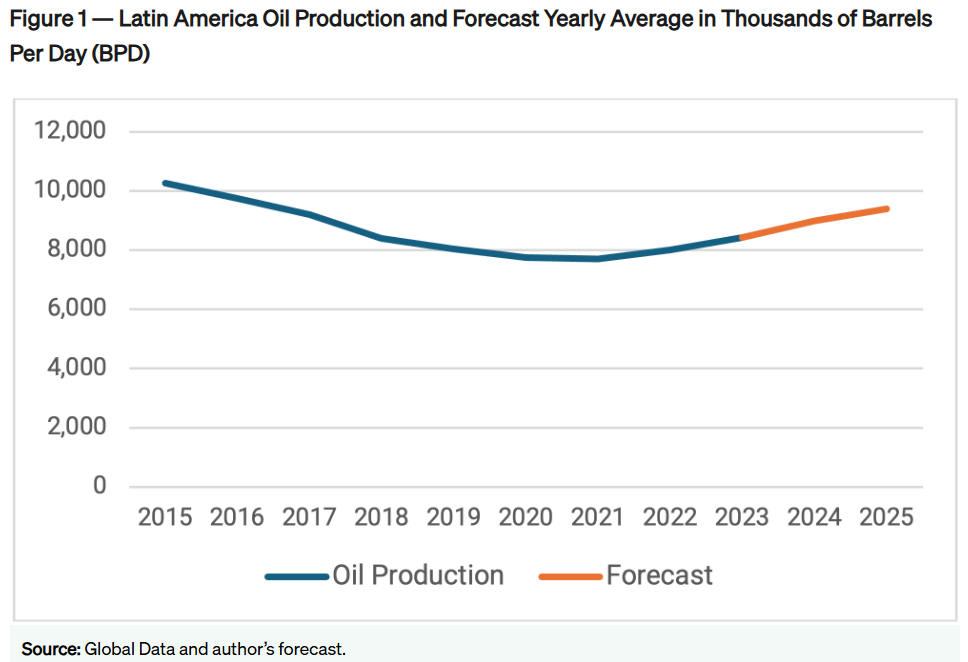 Figure 1 — Latin America Oil Production and Forecast Yearly Average in Thousands of Barrels Per Day (BPD)

12,000
10,000
8,000
6,000
4,000
2,000
0

2015 2016 2017 2018 2019 2020 2021 2022 2023 2024 2025

Oil Production Forecast

Source: Global Data and author's forecast.